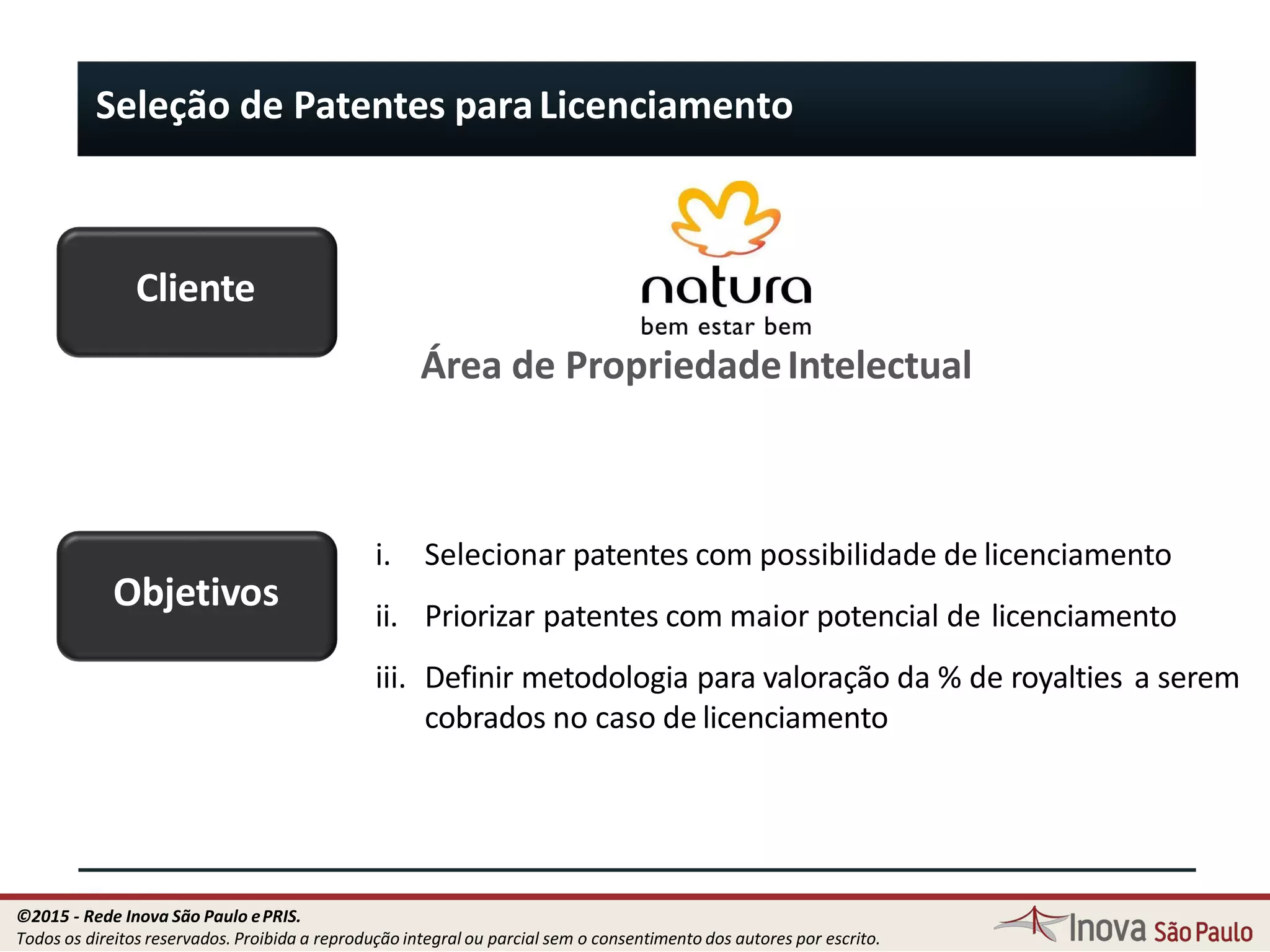 Seleção de Patentes para Licenciamento

Cliente

natura
bem estar bem
Área de Propriedade Intelectual

Objetivos

i. Selecionar patentes com possibilidade de licenciamento

ii. Priorizar patentes com maior potencial de licenciamento

iii. Definir metodologia para valoração da % de royalties a serem cobrados no caso de licenciamento

©2015 - Rede Inova São Paulo e PRIS.
Todos os direitos reservados. Proibida a reprodução integral ou parcial sem o consentimento dos autores por escrito.

Inova São Paulo